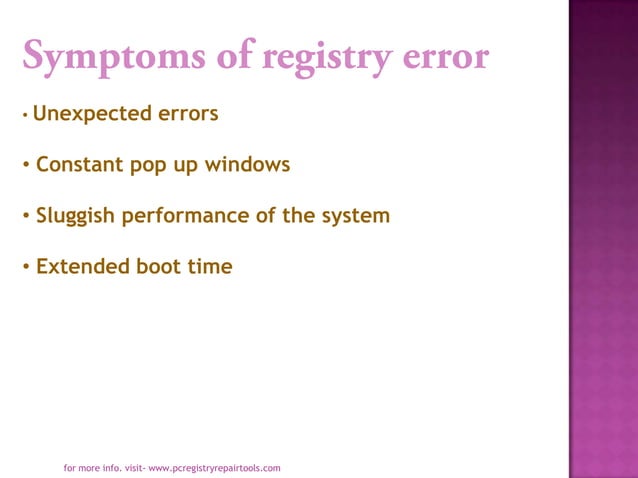 Symptoms of registry error

• Unexpected errors

• Constant pop up windows

• Sluggish performance of the system

• Extended boot time

for more info. visit- www.pcregistryrepairtools.com